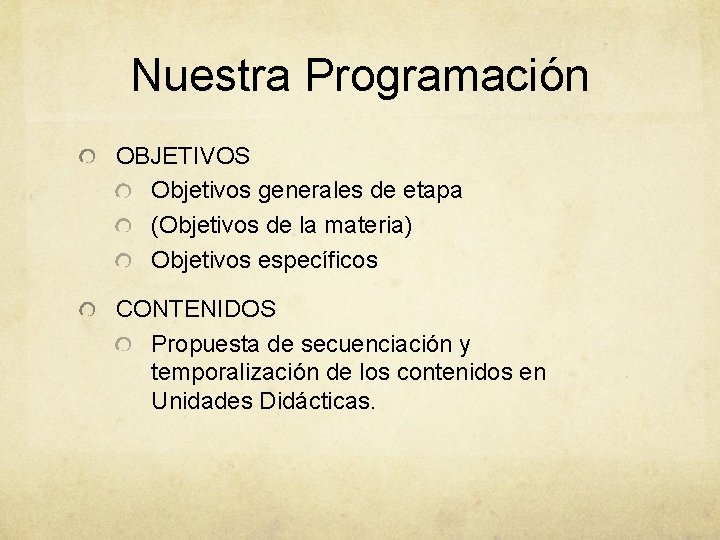 Nuestra Programación

OBJETIVOS

Objetivos generales de etapa

(Objetivos de la materia)

Objetivos específicos

CONTENIDOS

Propuesta de secuenciación y temporalización de los contenidos en Unidades Didácticas.